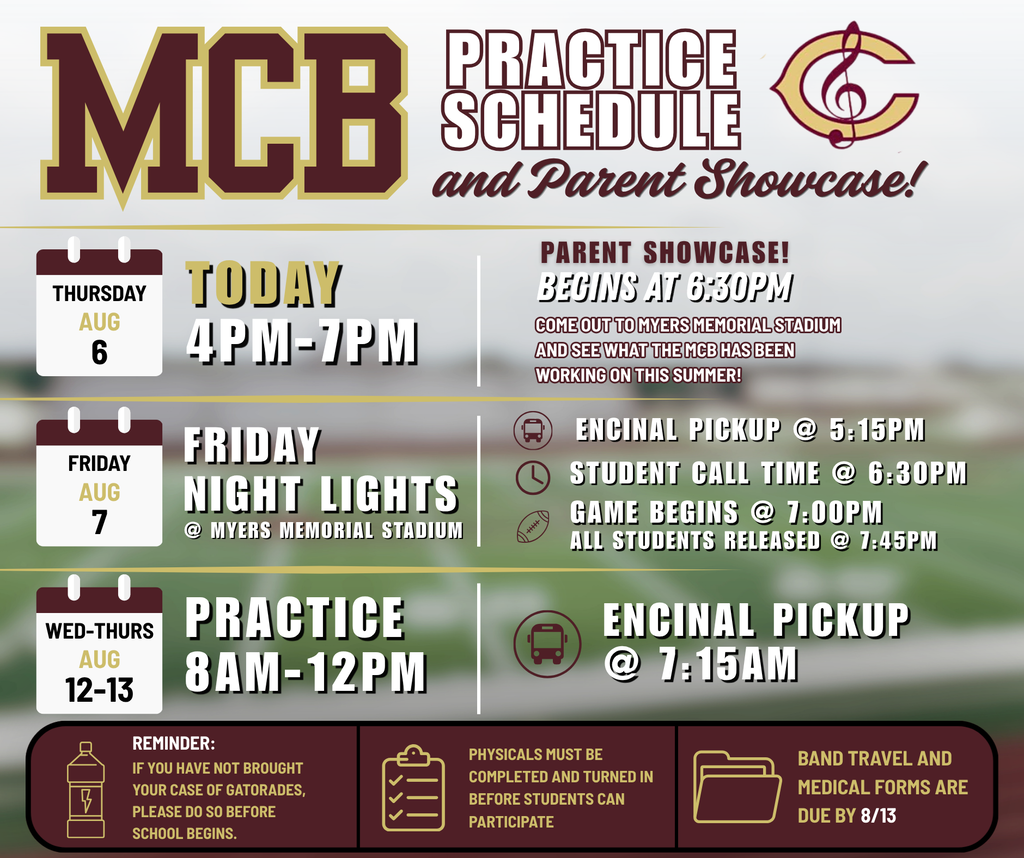 MCB

PRACTICE SCHEDULE
and Parent Showcase!

THURSDAY
AUG
6

TODAY
4PM-7PM

PARENT SHOWCASE!
BEGINS AT 6:30PM
COME OUT TO MYERS MEMORIAL STADIUM AND SEE WHAT THE MCB HAS BEEN WORKING ON THIS SUMMER!

FRIDAY
AUG
7

FRIDAY NIGHT LIGHTS
@ MYERS MEMORIAL STADIUM

ENCINAL PICKUP @ 5:15PM
STUDENT CALL TIME @ 6:30PM
GAME BEGINS @ 7:00PM
ALL STUDENTS RELEASED @ 7:45PM

WED-THURS
AUG
12-13

PRACTICE
8AM-12PM

ENCINAL PICKUP
@ 7:15AM

REMINDER:
IF YOU HAVE NOT BROUGHT YOUR CASE OF GATORADES, PLEASE DO SO BEFORE SCHOOL BEGINS.

PHYSICALS MUST BE COMPLETED AND TURNED IN BEFORE STUDENTS CAN PARTICIPATE

BAND TRAVEL AND MEDICAL FORMS ARE DUE BY 8/13